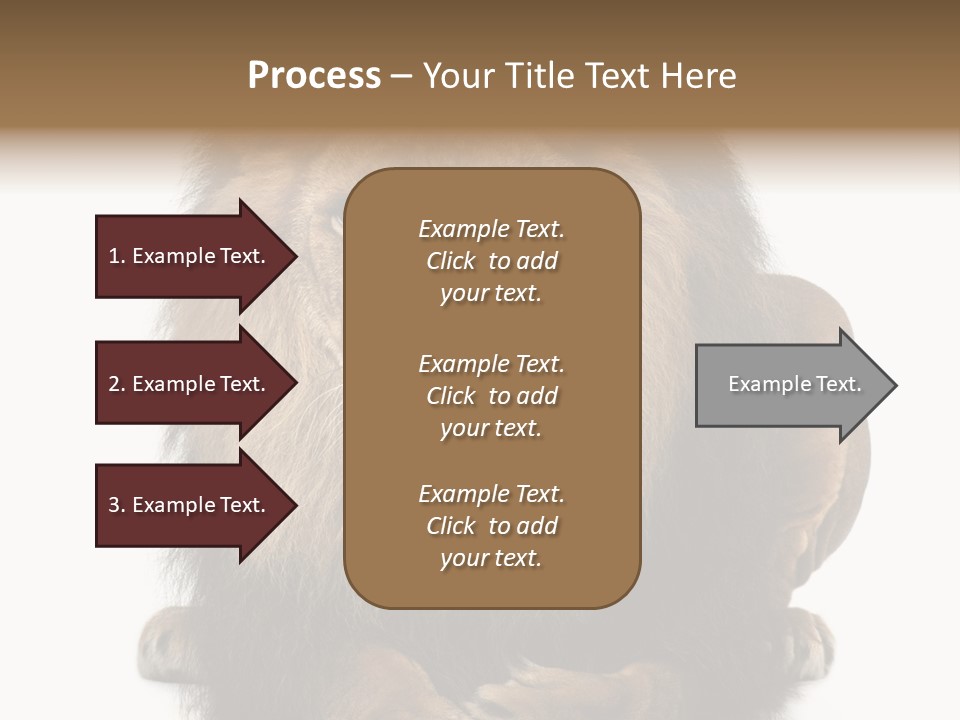 Process – Your Title Text Here

1. Example Text.

2. Example Text.

3. Example Text.

Example Text. Click to add your text.

Example Text. Click to add your text.

Example Text. Click to add your text.

Example Text.